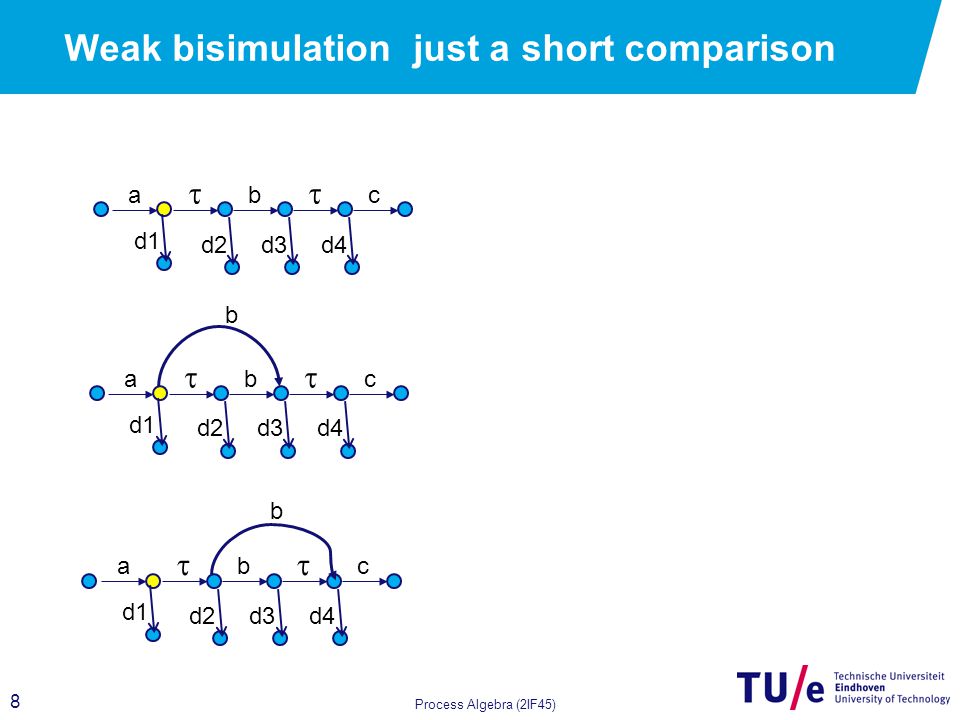 Weak bisimulation just a short comparison

a $\tau$ b $\tau$ c
d1 d2 d3 d4

b
a $\tau$ b $\tau$ c
d1 d2 d3 d4

b
a $\tau$ b $\tau$ c
d1 d2 d3 d4

8

Process Algebra (2IF45)

TU/e Technische Universiteit Eindhoven University of Technology